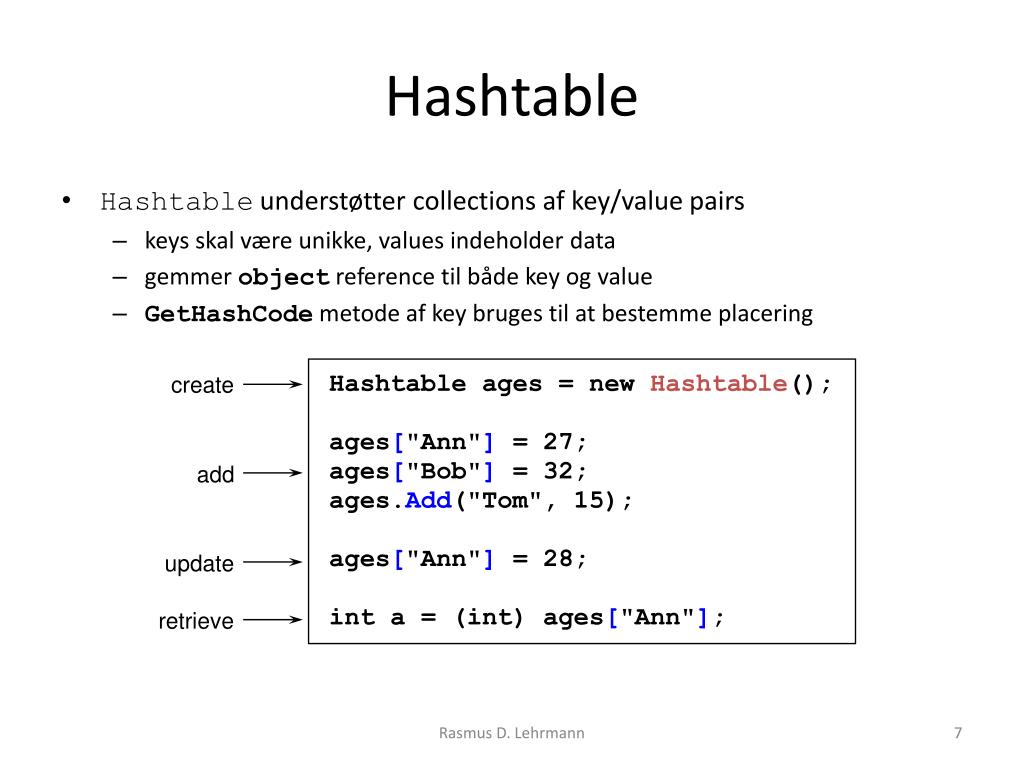 Hashtable

• Hashtable understøtter collections af key/value pairs
– keys skal være unikke, values indeholder data
– gemmer object reference til både key og value
– GetHashCode metode af key bruges til at bestemme placering

create
add
update
retrieve

Hashtable ages = new Hashtable();

ages["Ann"] = 27;
ages["Bob"] = 32;
ages.Add("Tom", 15);

ages["Ann"] = 28;

int a = (int) ages["Ann"];

Rasmus D. Lehrmann

7